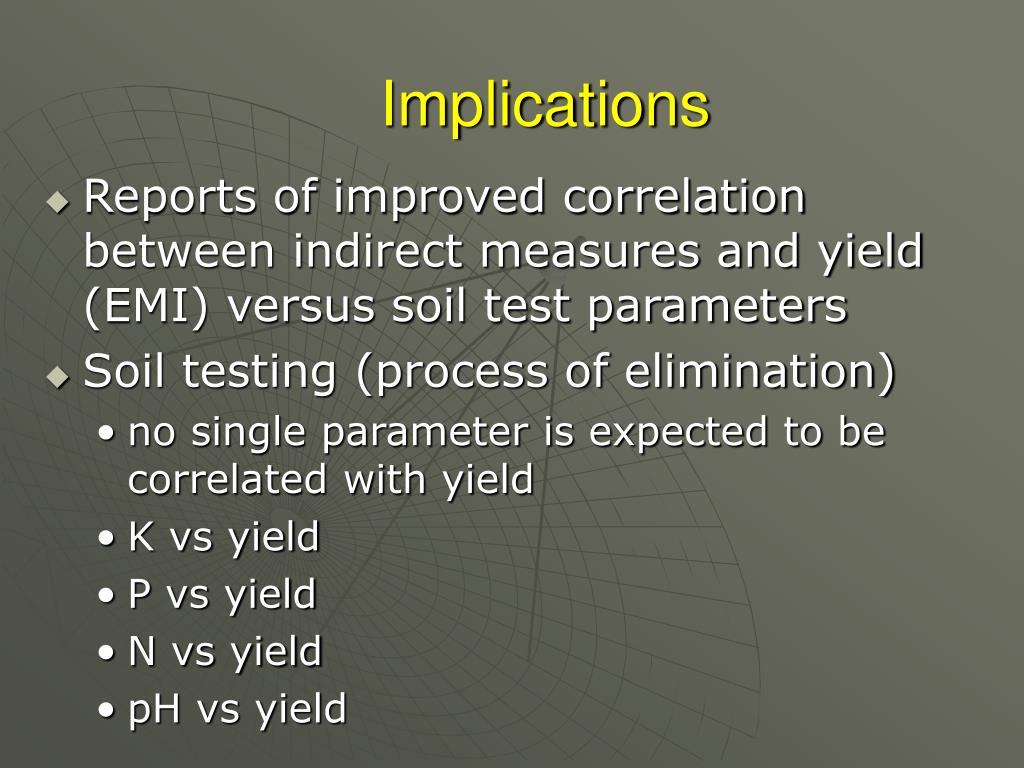 Implications

◆ Reports of improved correlation between indirect measures and yield (EMI) versus soil test parameters

◆ Soil testing (process of elimination)
• no single parameter is expected to be correlated with yield
• K vs yield
• P vs yield
• N vs yield
• pH vs yield